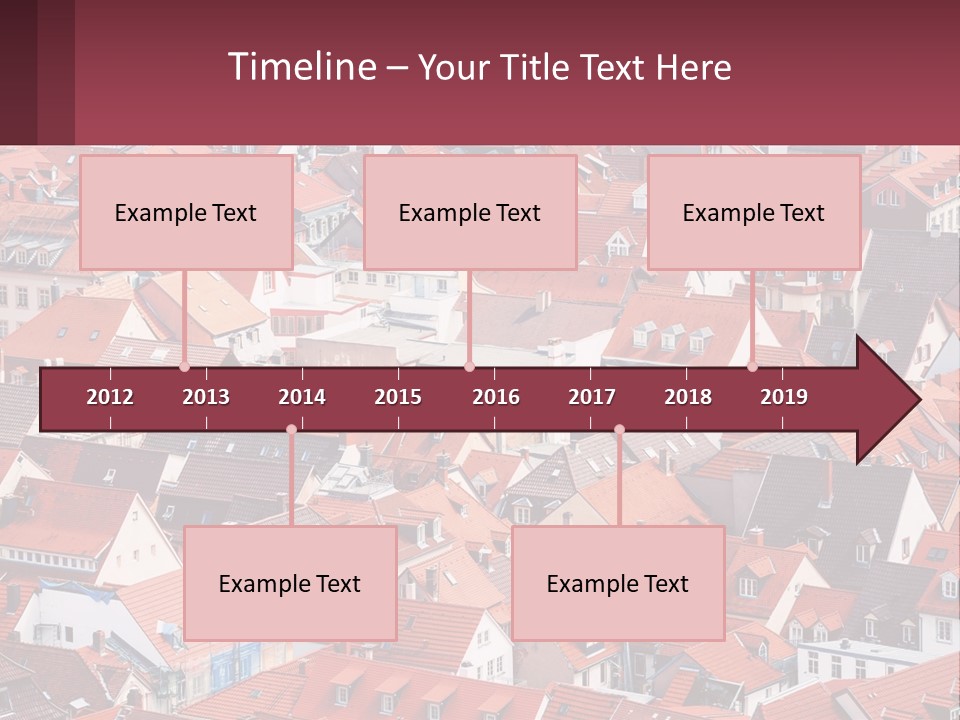 Timeline – Your Title Text Here

Example Text

Example Text

Example Text

2012 2013 2014 2015 2016 2017 2018 2019

Example Text

Example Text